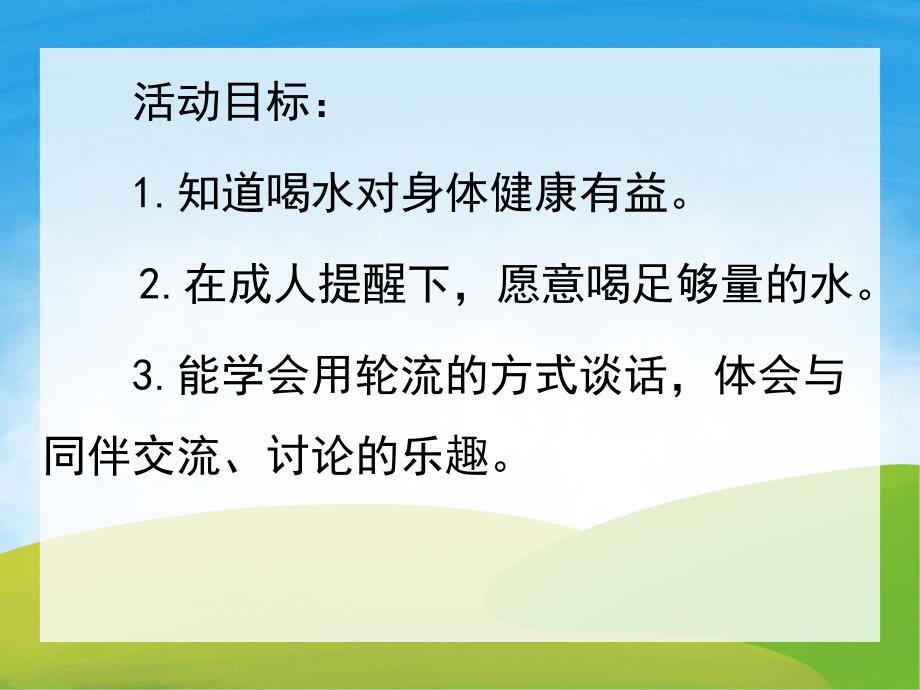 活动目标：

1. 知道喝水对身体健康有益。

2. 在成人提醒下，愿意喝足够量的水。

3. 能学会用轮流的方式谈话，体会与同伴交流、讨论的乐趣。